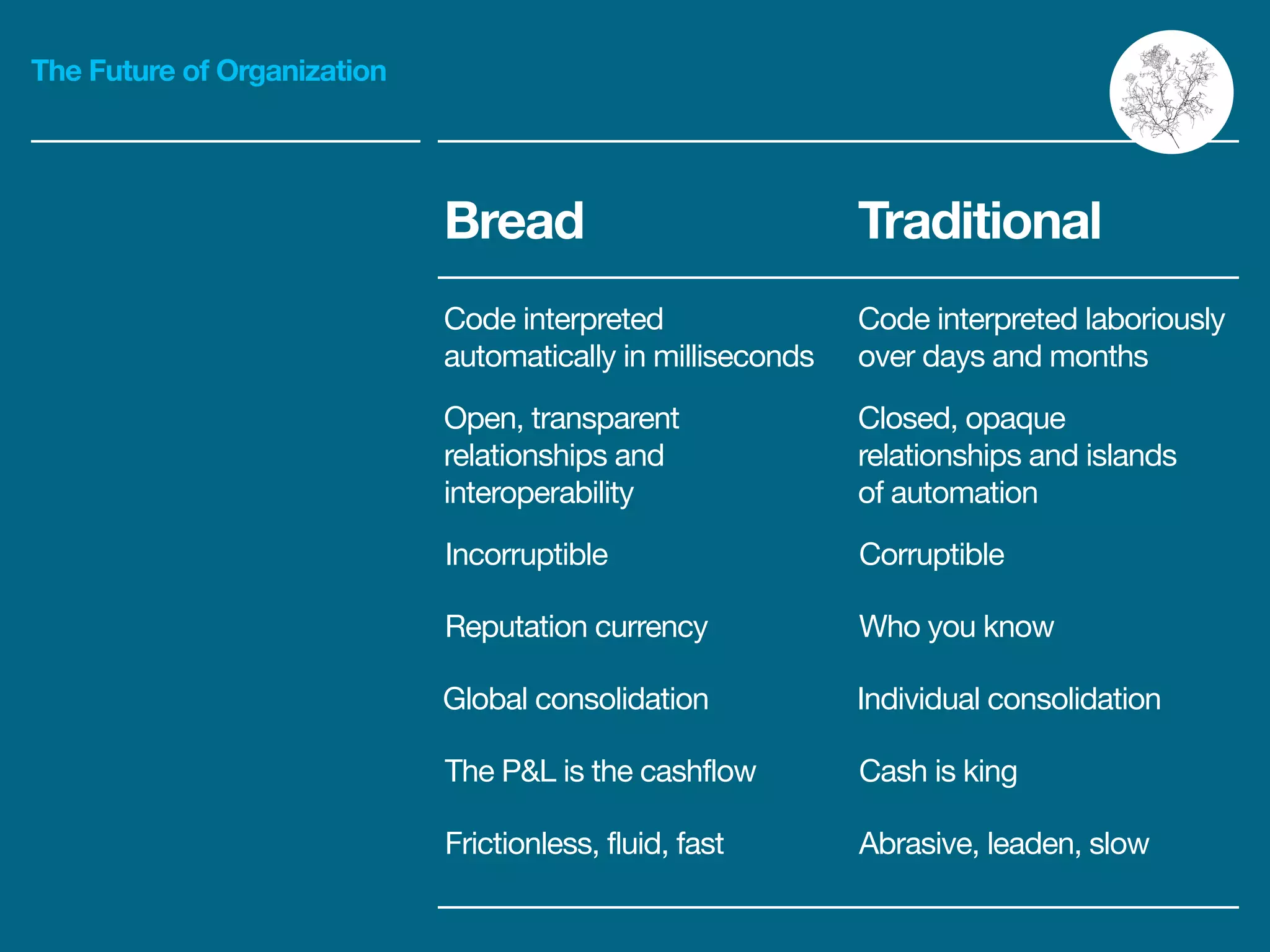 The Future of Organization

| Bread | Traditional |
|---|---|
| Code interpreted automatically in milliseconds | Code interpreted laboriously over days and months |
| Open, transparent relationships and interoperability | Closed, opaque relationships and islands of automation |
| Incorruptible | Corruptible |
| Reputation currency | Who you know |
| Global consolidation | Individual consolidation |
| The P&L is the cashflow | Cash is king |
| Frictionless, fluid, fast | Abrasive, leaden, slow |